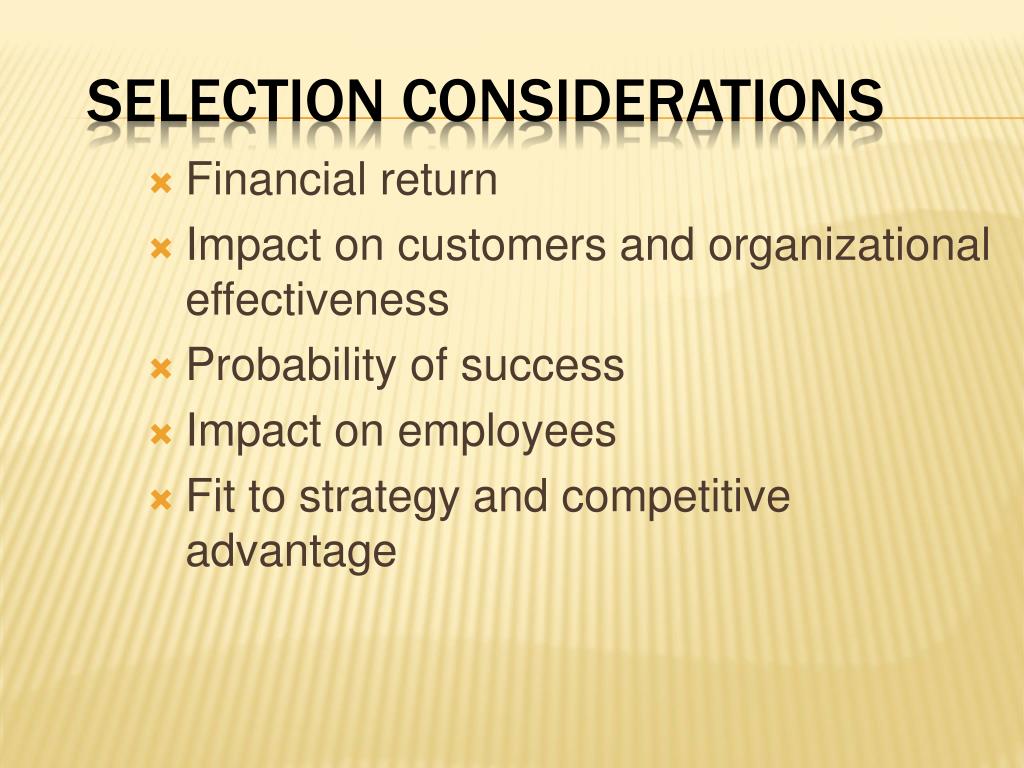 SELECTION CONSIDERATIONS

Financial return

Impact on customers and organizational effectiveness

Probability of success

Impact on employees

Fit to strategy and competitive advantage